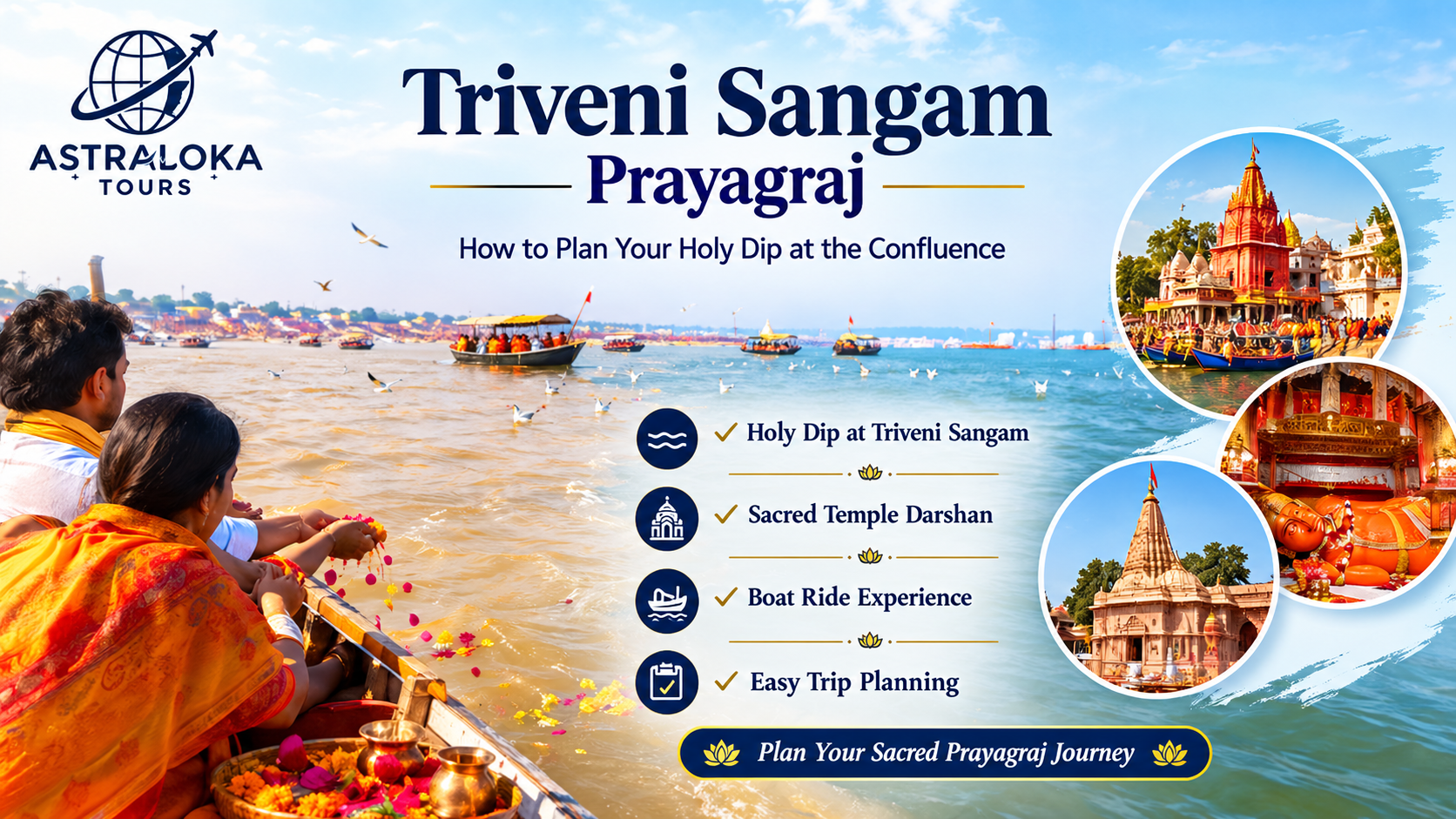 ASTRALOKA
TOURS

Triveni Sangam
Prayagraj

How to Plan Your Holy Dip at the Confluence

✓ Holy Dip at Triveni Sangam

✓ Sacred Temple Darshan

✓ Boat Ride Experience

✓ Easy Trip Planning

Plan Your Sacred Prayagraj Journey